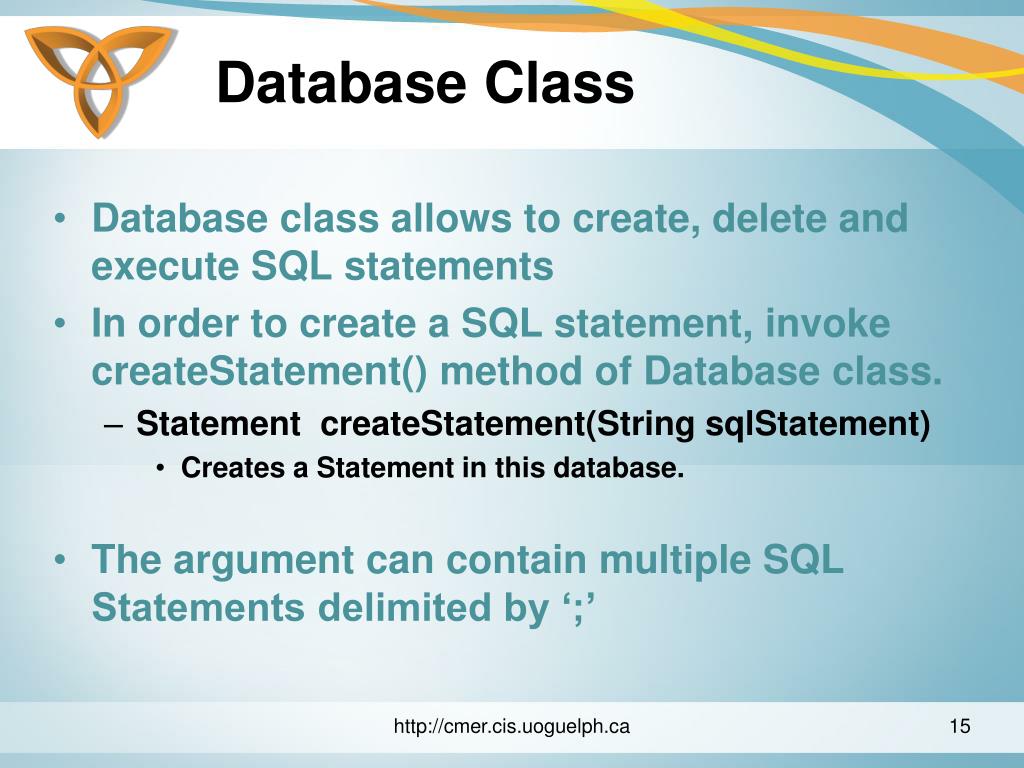 Database Class

• Database class allows to create, delete and execute SQL statements
• In order to create a SQL statement, invoke createStatement() method of Database class.
– Statement createStatement(String sqlStatement)
• Creates a Statement in this database.

• The argument can contain multiple SQL Statements delimited by ‘;’

http://cmer.cis.uoguelph.ca

15